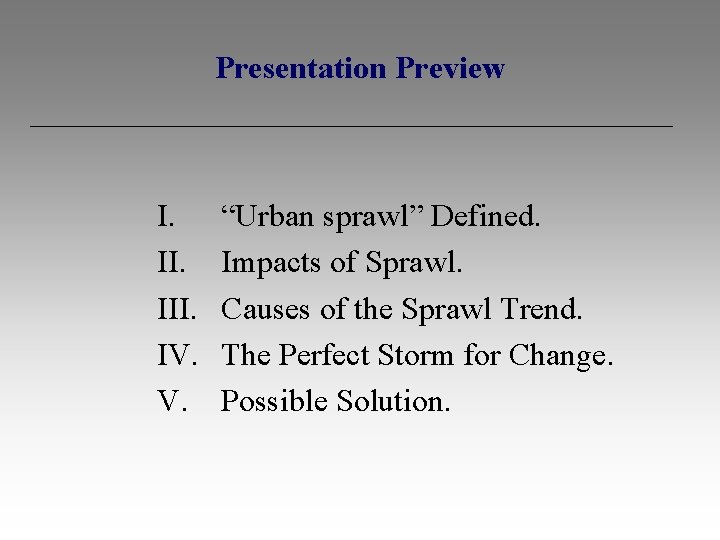 Presentation Preview

I. “Urban sprawl” Defined.
II. Impacts of Sprawl.
III. Causes of the Sprawl Trend.
IV. The Perfect Storm for Change.
V. Possible Solution.